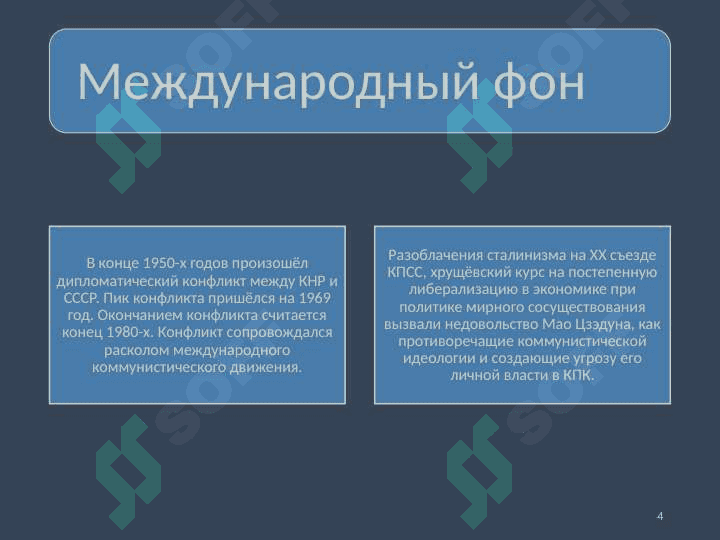 Международный фон

В конце 1950-х годов произошёл дипломатический конфликт между КНР и СССР. Пик конфликта пришёлся на 1969 год. Окончанием конфликта считается конец 1980-х. Конфликт сопровождался расколом международного коммунистического движения.

Разоблачения сталинизма на XX съезде КПСС, хрущёвский курс на постепенную либерализацию в экономике при политике мирного сосуществования вызвали недовольство Мао Цзэдуна, как противоречащие коммунистической идеологии и создающие угрозу его личной власти в КПК.

4